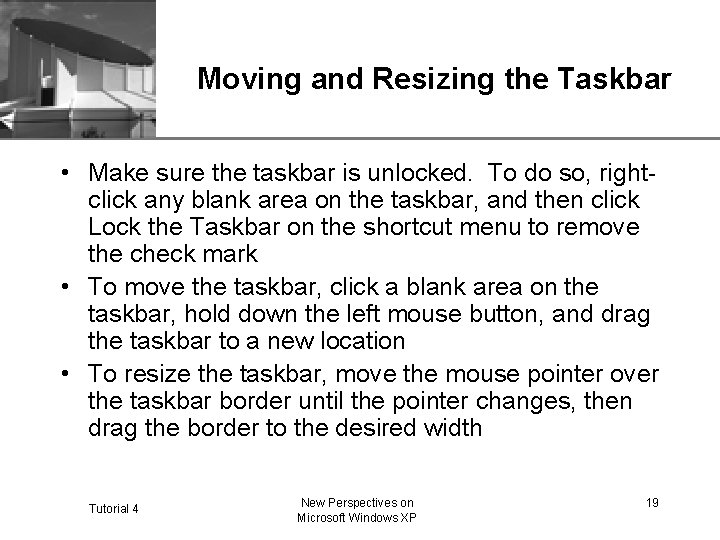 Moving and Resizing the Taskbar

• Make sure the taskbar is unlocked. To do so, right-click any blank area on the taskbar, and then click Lock the Taskbar on the shortcut menu to remove the check mark

• To move the taskbar, click a blank area on the taskbar, hold down the left mouse button, and drag the taskbar to a new location

• To resize the taskbar, move the mouse pointer over the taskbar border until the pointer changes, then drag the border to the desired width

Tutorial 4

New Perspectives on Microsoft Windows XP

19